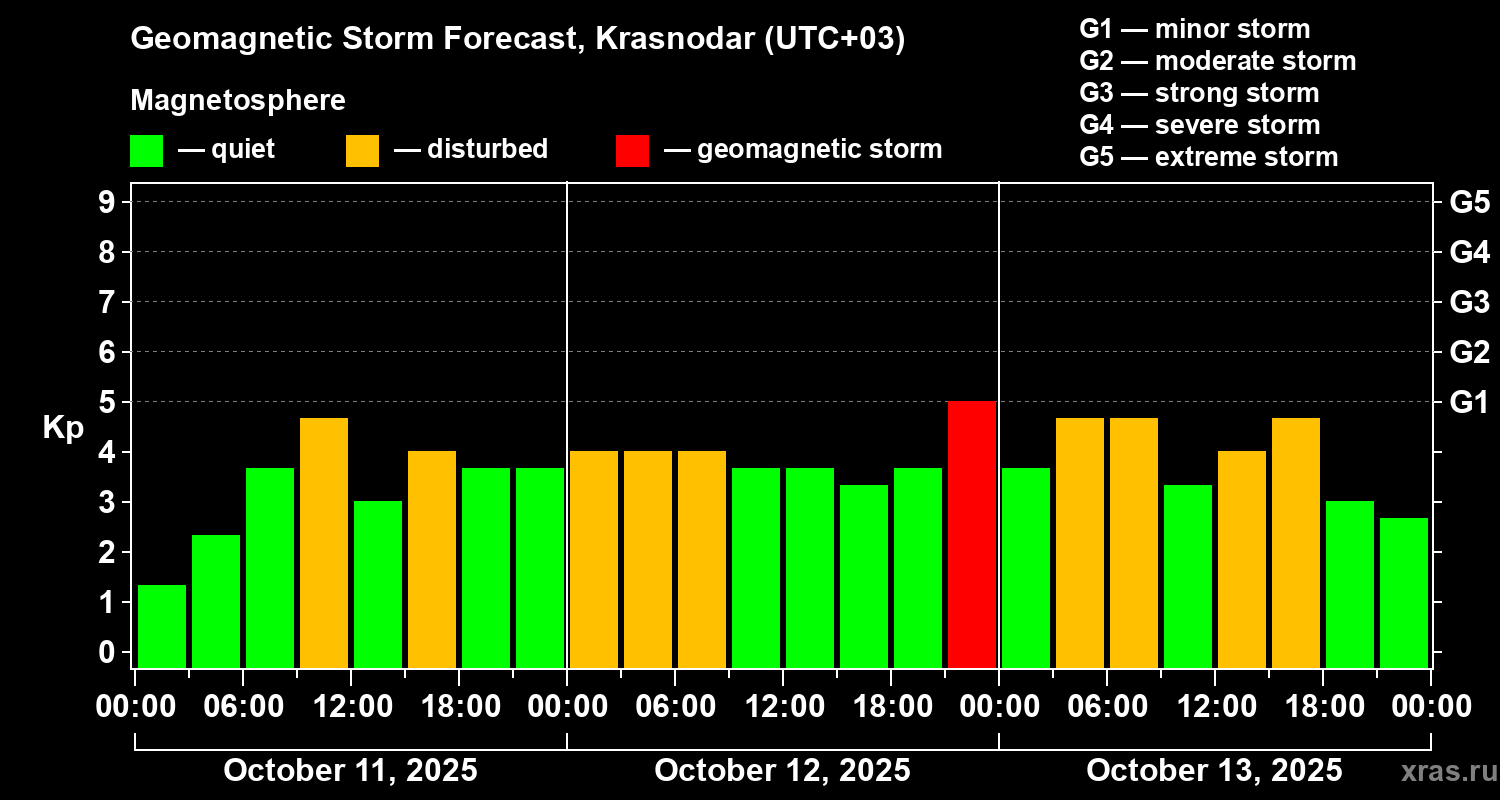 Geomagnetic Storm Forecast, Krasnodar (UTC+03)

Magnetosphere

— quiet — disturbed — geomagnetic storm

G1 — minor storm
G2 — moderate storm
G3 — strong storm
G4 — severe storm
G5 — extreme storm

Kp

9
8
7
6
5
4
3
2
1
0

G5
G4
G3
G2
G1

00:00 06:00 12:00 18:00 00:00 06:00 12:00 18:00 00:00 06:00 12:00 18:00 00:00

October 11, 2025
October 12, 2025
October 13, 2025

xras.ru